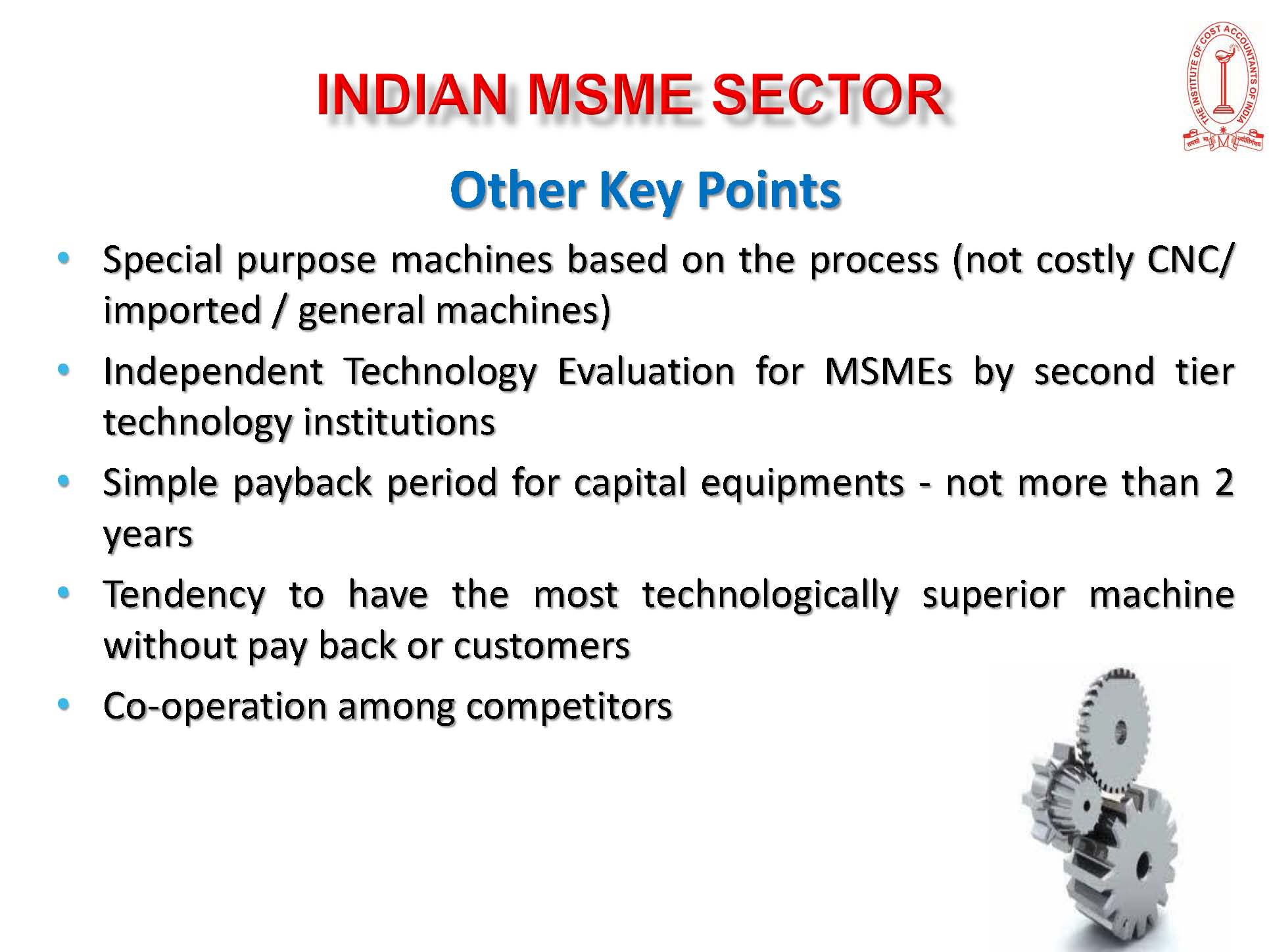 INDIAN MSME SECTOR

THE INSTITUTE OF COST ACCOUNTANTS OF INDIA

तमसो मा ज्योतिर्गमय

Other Key Points

• Special purpose machines based on the process (not costly CNC/ imported / general machines)

• Independent Technology Evaluation for MSMEs by second tier technology institutions

• Simple payback period for capital equipments - not more than 2 years

• Tendency to have the most technologically superior machine without pay back or customers

• Co-operation among competitors